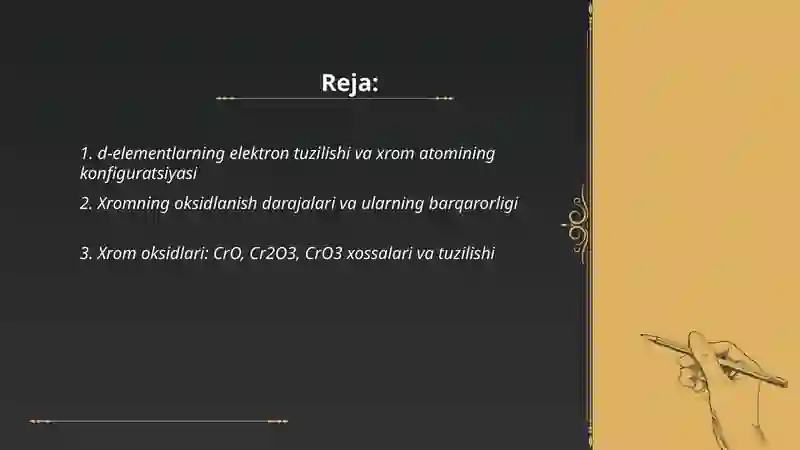 Reja:

1. d-elementlarning elektron tuzilishi va xrom atomining konfiguratsiyasi

2. Xromning oksidlanish darajalari va ularning barqarorligi

3. Xrom oksidlari: CrO, Cr2O3, CrO3 xossalari va tuzilishi